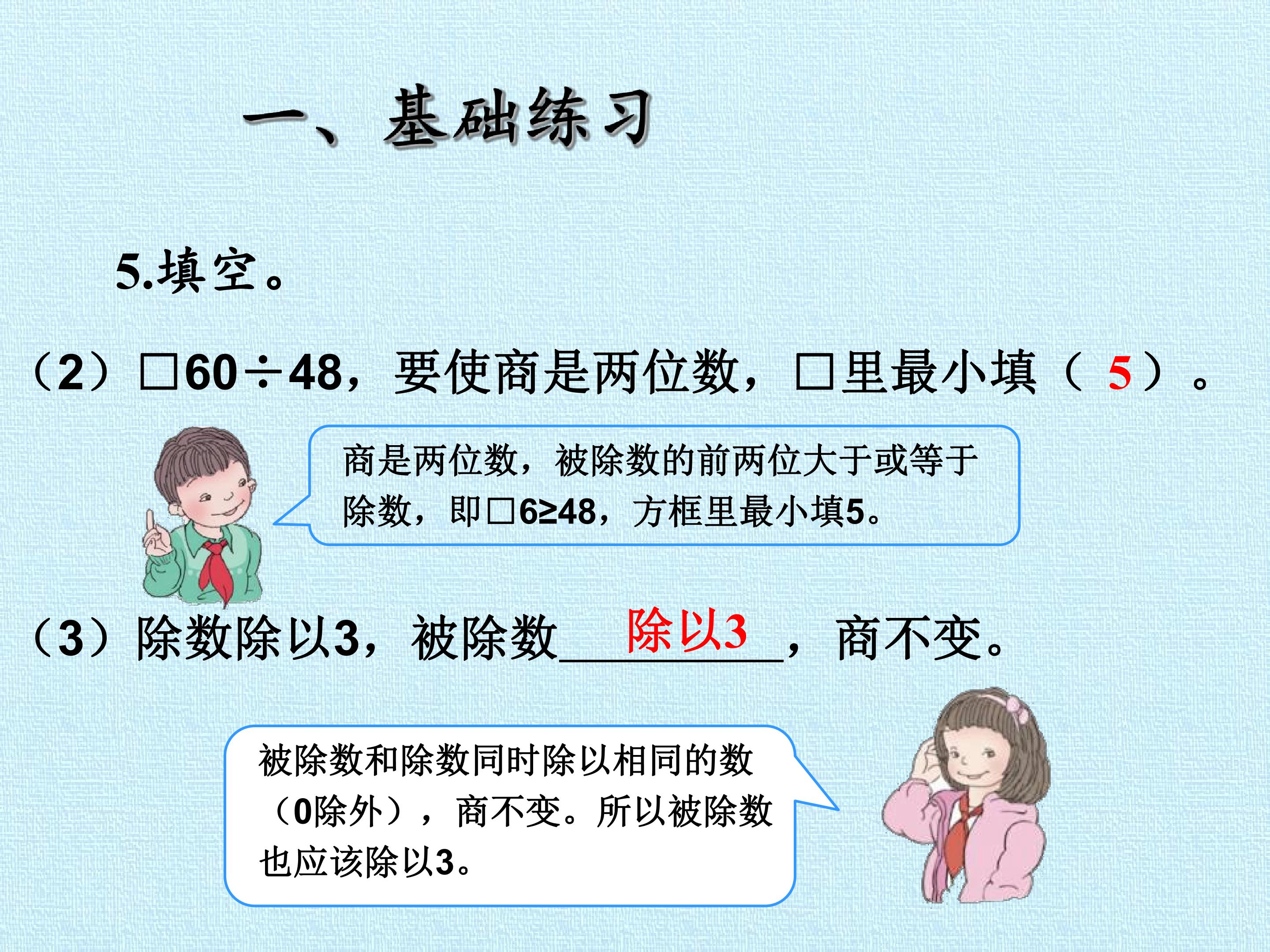 一、基础练习

5.填空。

（2）□60÷48，要使商是两位数，□里最小填（5）。

商是两位数，被除数的前两位大于或等于除数，即□6≥48，方框里最小填5。

（3）除数除以3，被除数除以3，商不变。

被除数和除数同时除以相同的数（0除外），商不变。所以被除数也应该除以3。